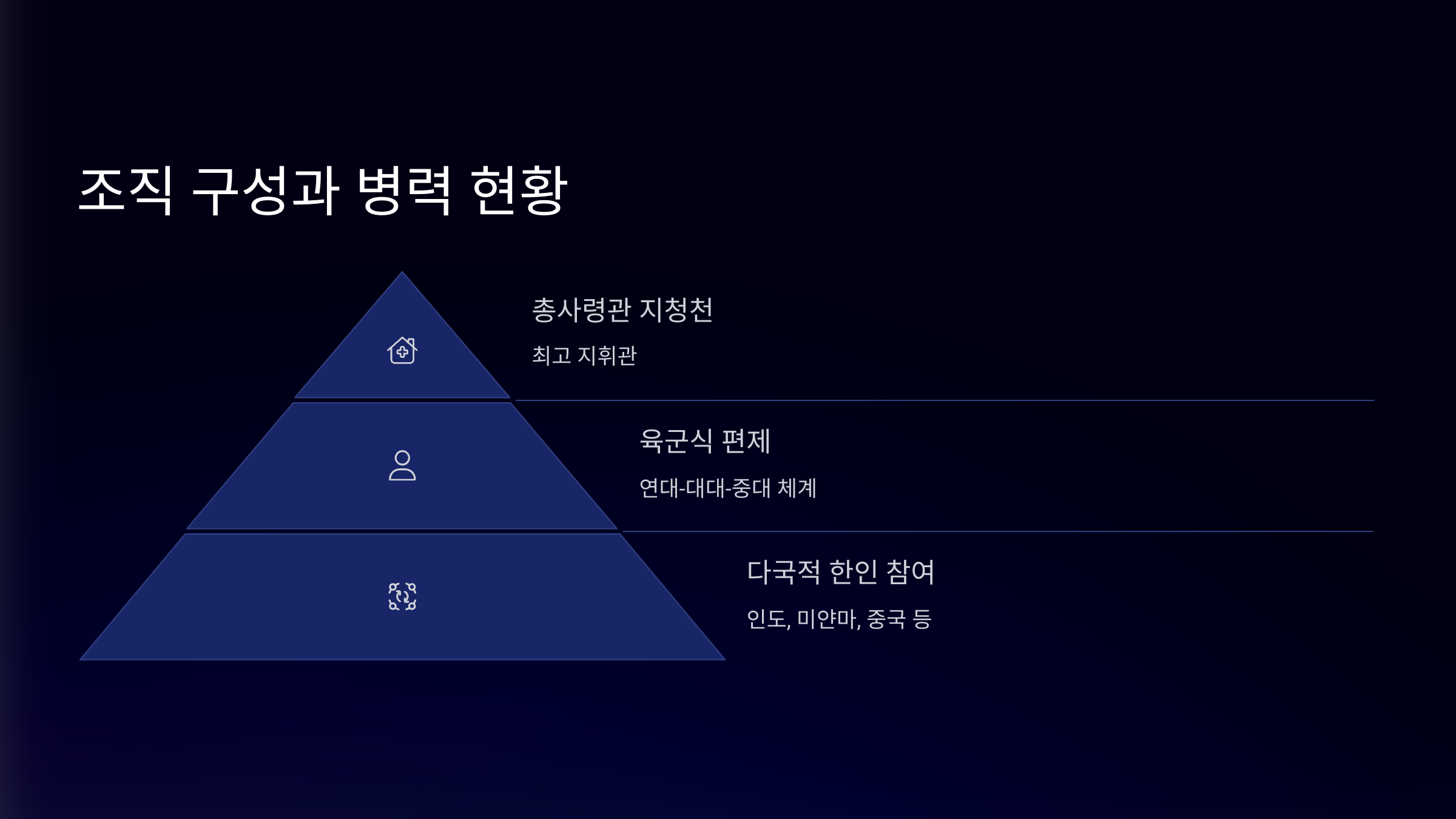 조직 구성과 병력 현황

총사령관 지청천

최고 지휘관

육군식 편제

연대-대대-중대 체계

다국적 한인 참여

인도, 미얀마, 중국 등